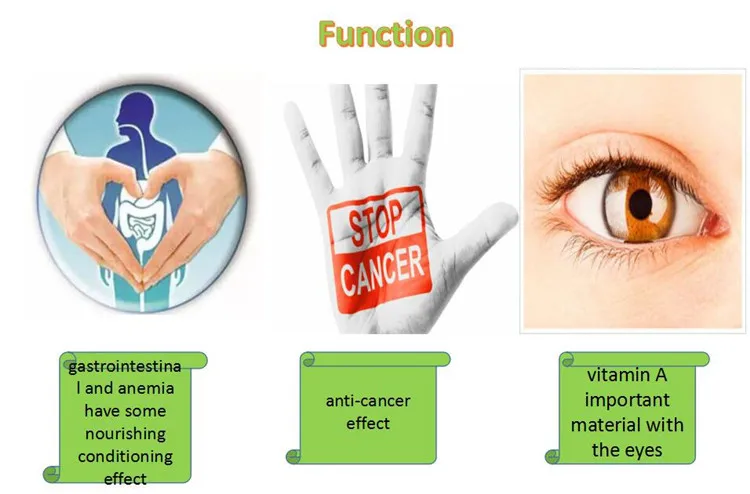 Function

STOP CANCER

gastrointestinal and anemia have some nourishing conditioning effect

anti-cancer effect

vitamin A important material with the eyes